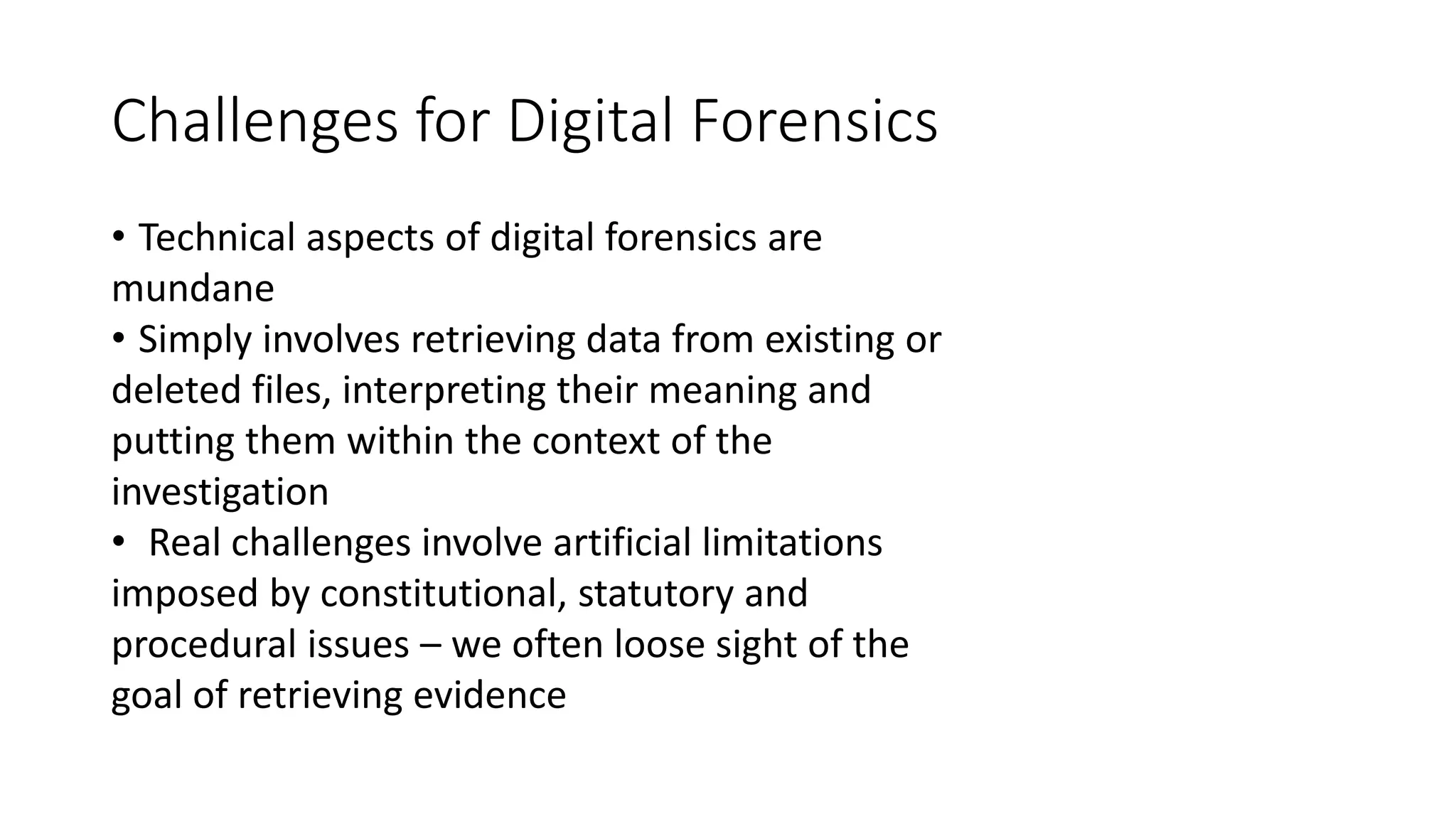 Challenges for Digital Forensics

• Technical aspects of digital forensics are mundane
• Simply involves retrieving data from existing or deleted files, interpreting their meaning and putting them within the context of the investigation
• Real challenges involve artificial limitations imposed by constitutional, statutory and procedural issues – we often loose sight of the goal of retrieving evidence